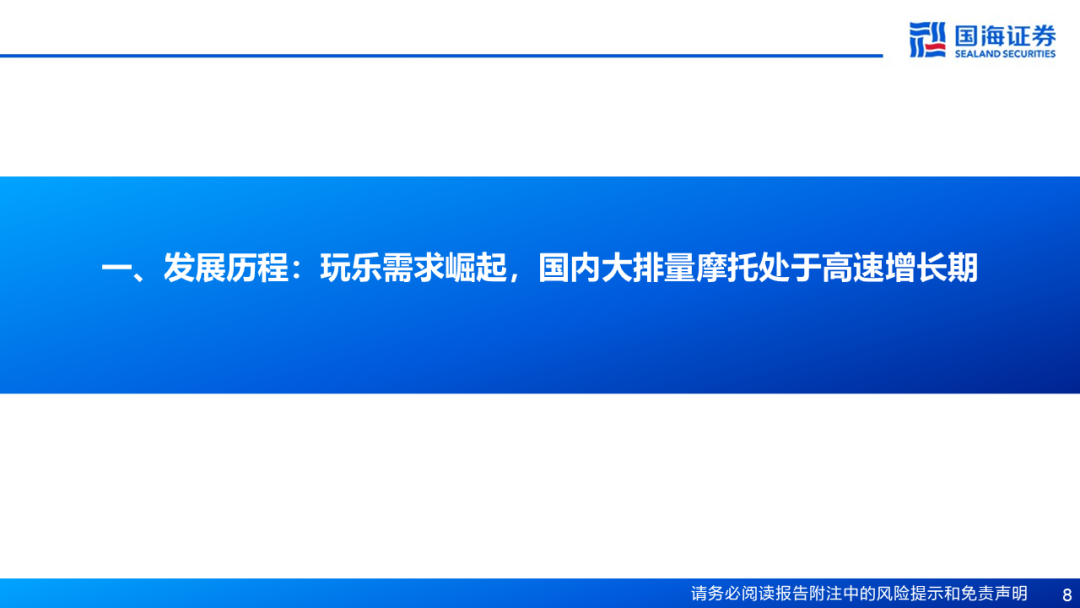 国海证券
SEALAND SECURITIES

一、发展历程：玩乐需求崛起，国内大排量摩托处于高速增长期

请务必阅读报告附注中的风险提示和免责声明 8